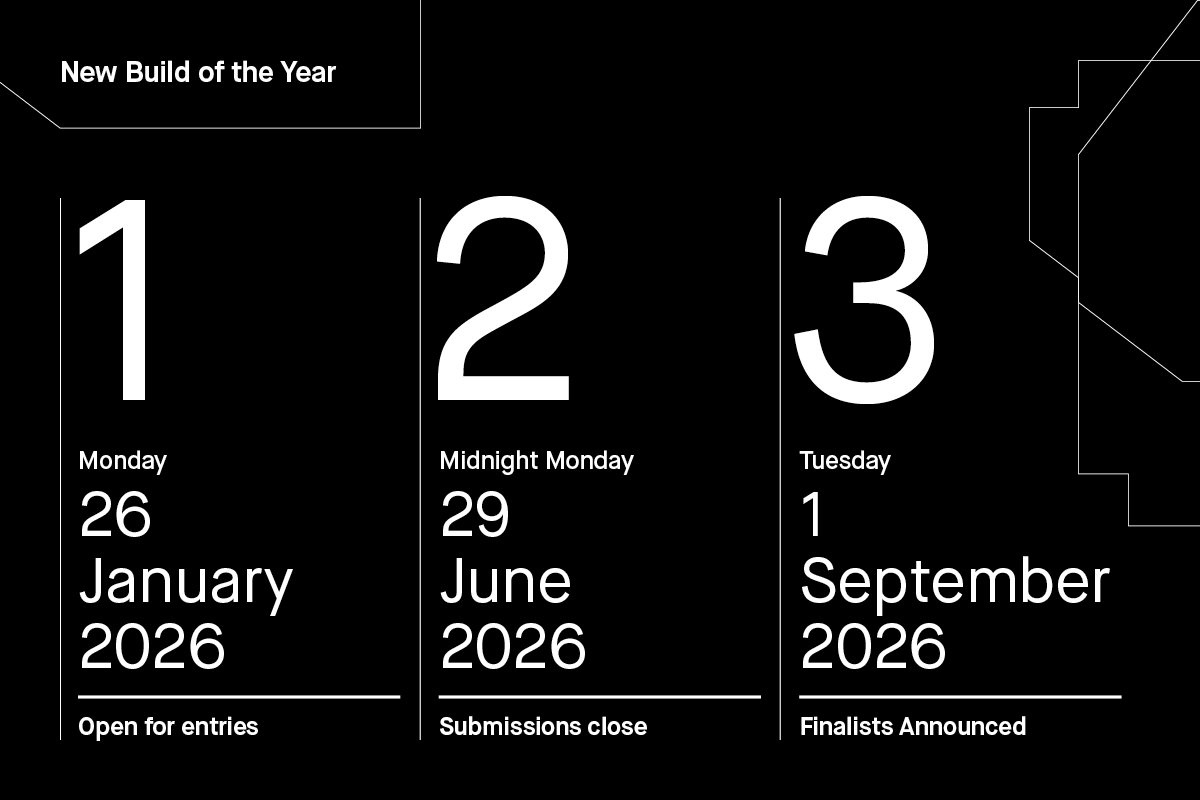 New Build of the Year

1

Monday
26
January
2026

Open for entries

2

Midnight Monday
29
June
2026

Submissions close

3

Tuesday
1
September
2026

Finalists Announced